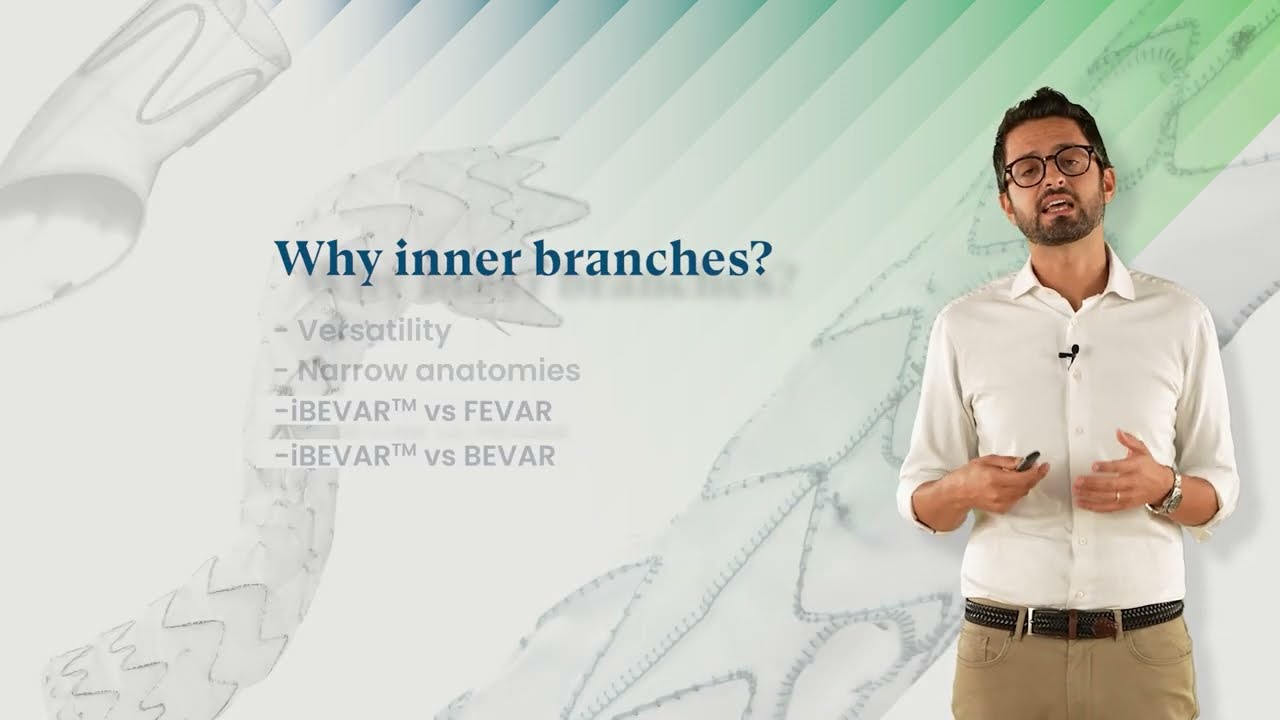 Why inner branches?

- Versatility
- Narrow anatomies
-iBEVAR™ vs FEVAR
-iBEVAR™ vs BEVAR